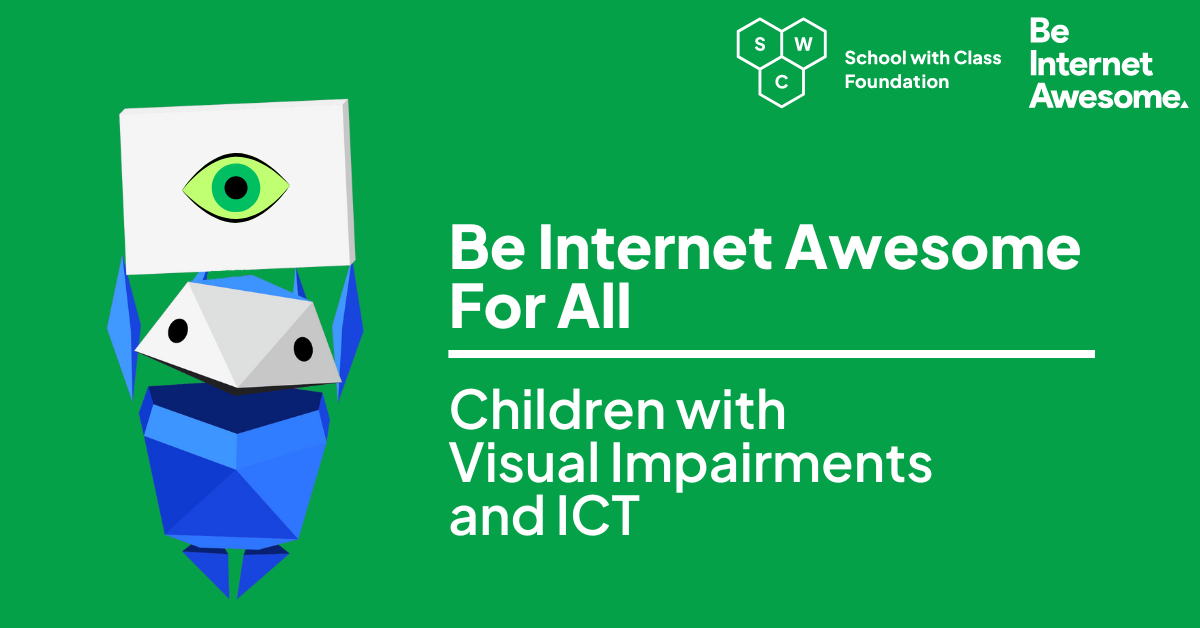 S W C School with Class Foundation

Be Internet Awesome.

Be Internet Awesome For All

Children with Visual Impairments and ICT